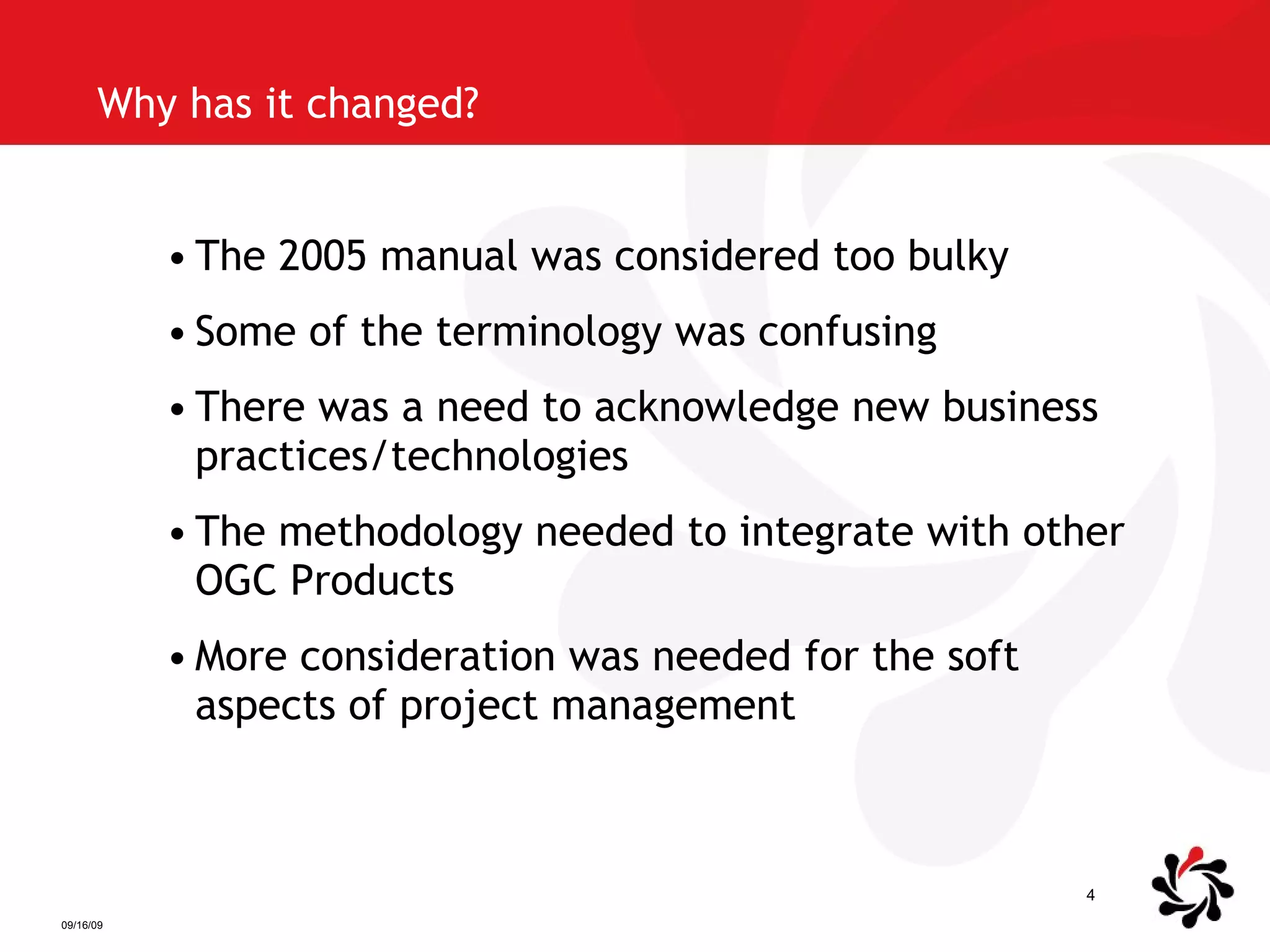 Why has it changed?

• The 2005 manual was considered too bulky

• Some of the terminology was confusing

• There was a need to acknowledge new business practices/technologies

• The methodology needed to integrate with other OGC Products

• More consideration was needed for the soft aspects of project management

4

09/16/09